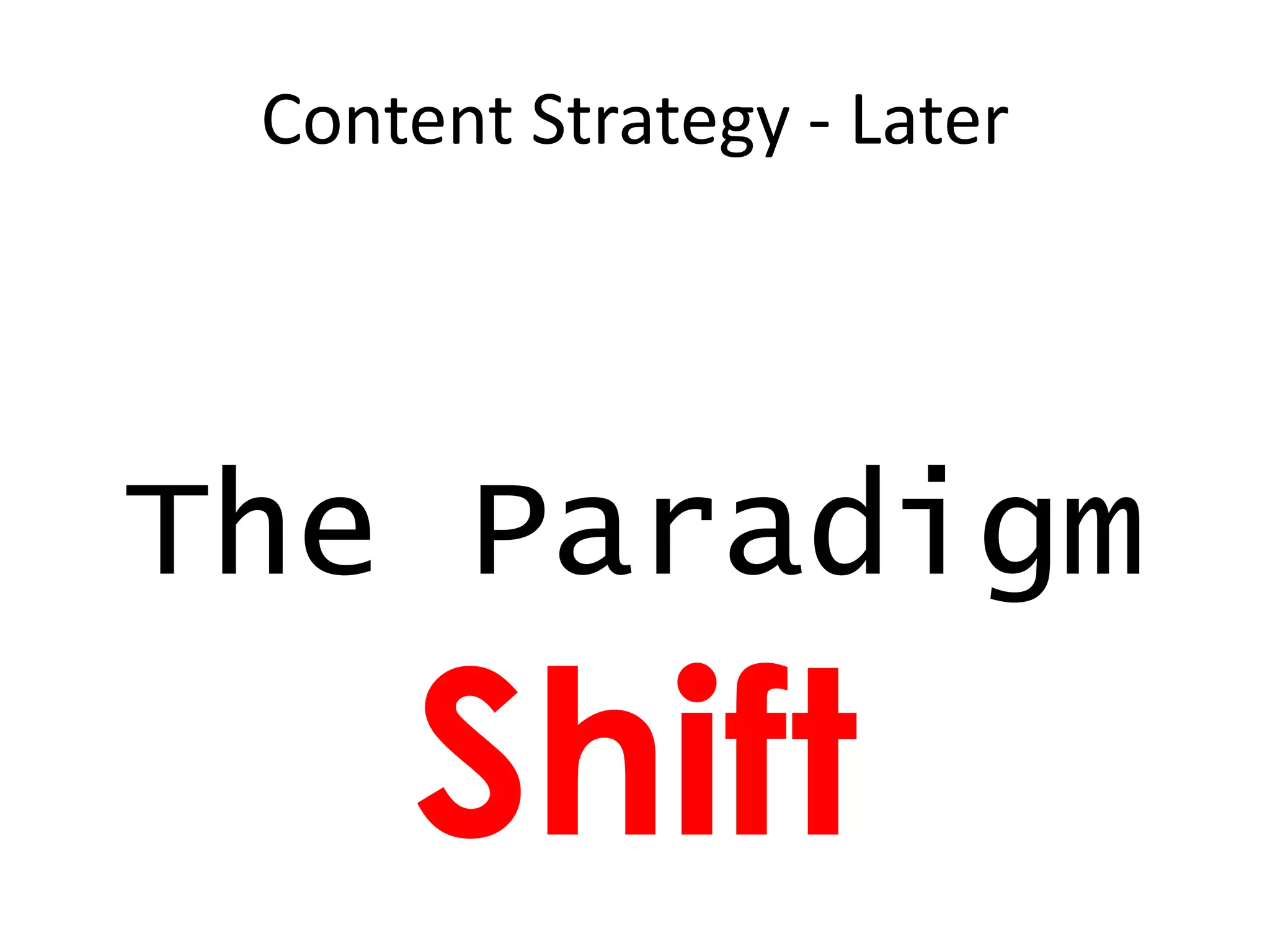 Content Strategy - Later

The Paradigm

Shift